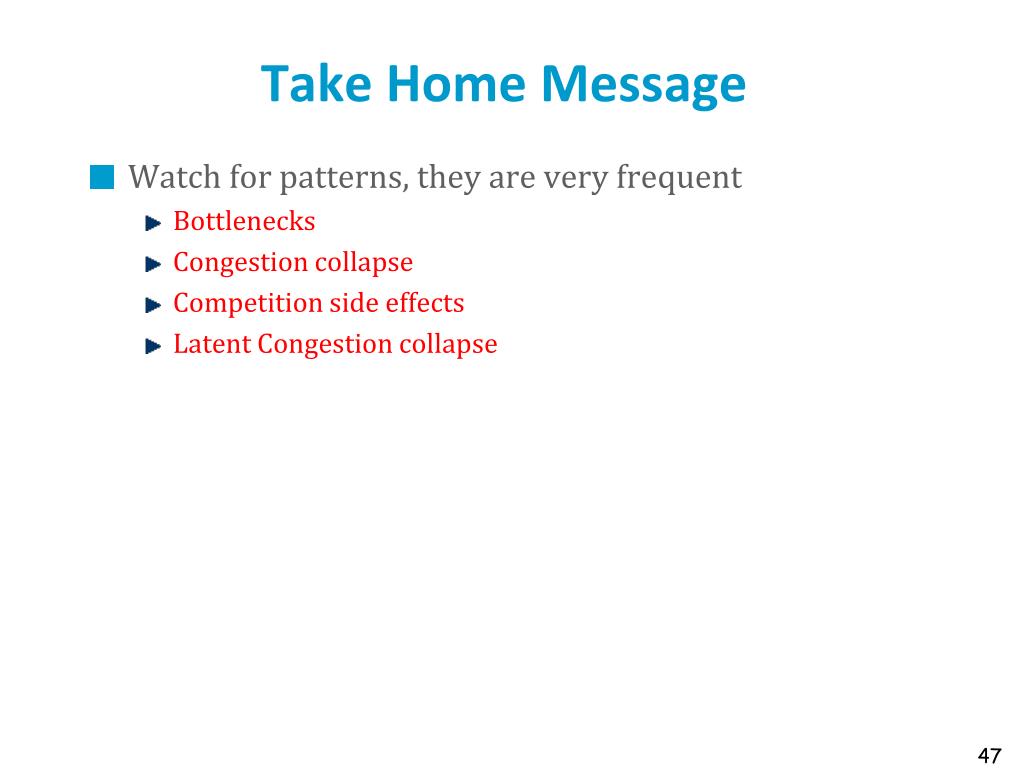 Take Home Message

Watch for patterns, they are very frequent

Bottlenecks

Congestion collapse

Competition side effects

Latent Congestion collapse

47